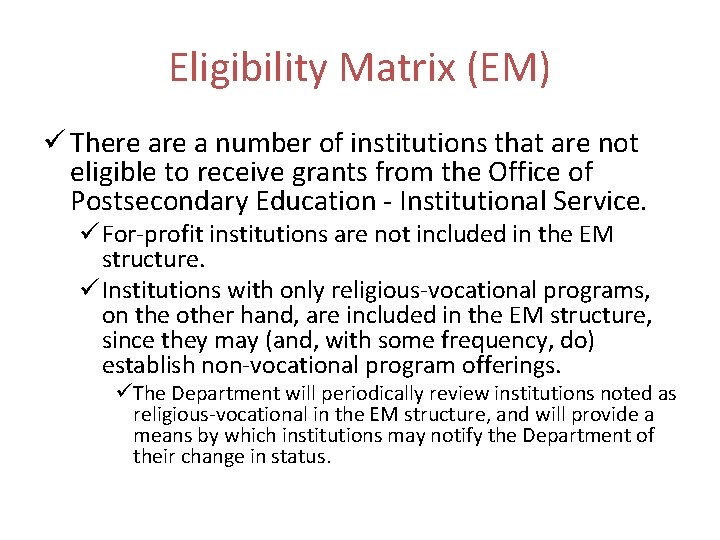 Eligibility Matrix (EM)

✓ There are a number of institutions that are not eligible to receive grants from the Office of Postsecondary Education - Institutional Service.

✓ For-profit institutions are not included in the EM structure.

✓ Institutions with only religious-vocational programs, on the other hand, are included in the EM structure, since they may (and, with some frequency, do) establish non-vocational program offerings.

✓ The Department will periodically review institutions noted as religious-vocational in the EM structure, and will provide a means by which institutions may notify the Department of their change in status.